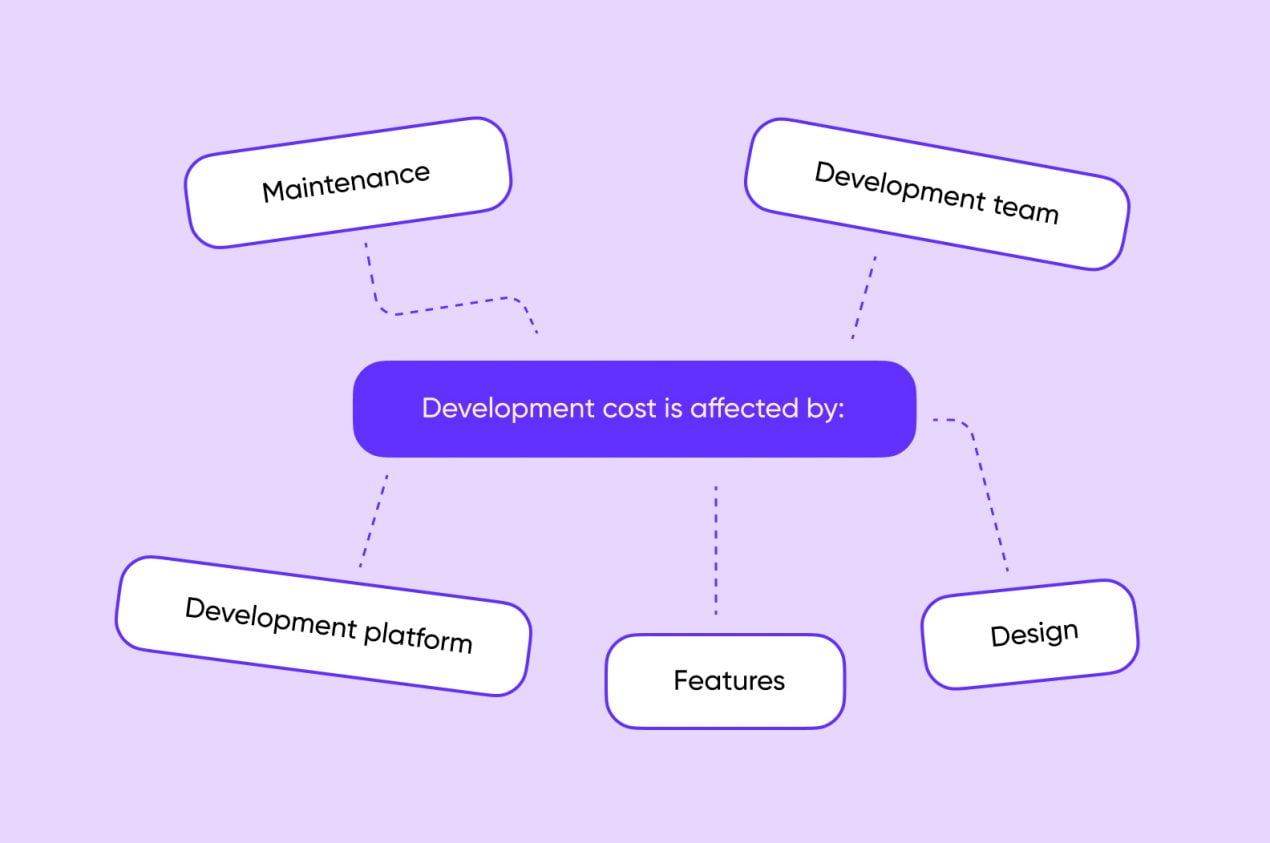 Maintenance

Development team

Development cost is affected by:

Development platform

Features

Design